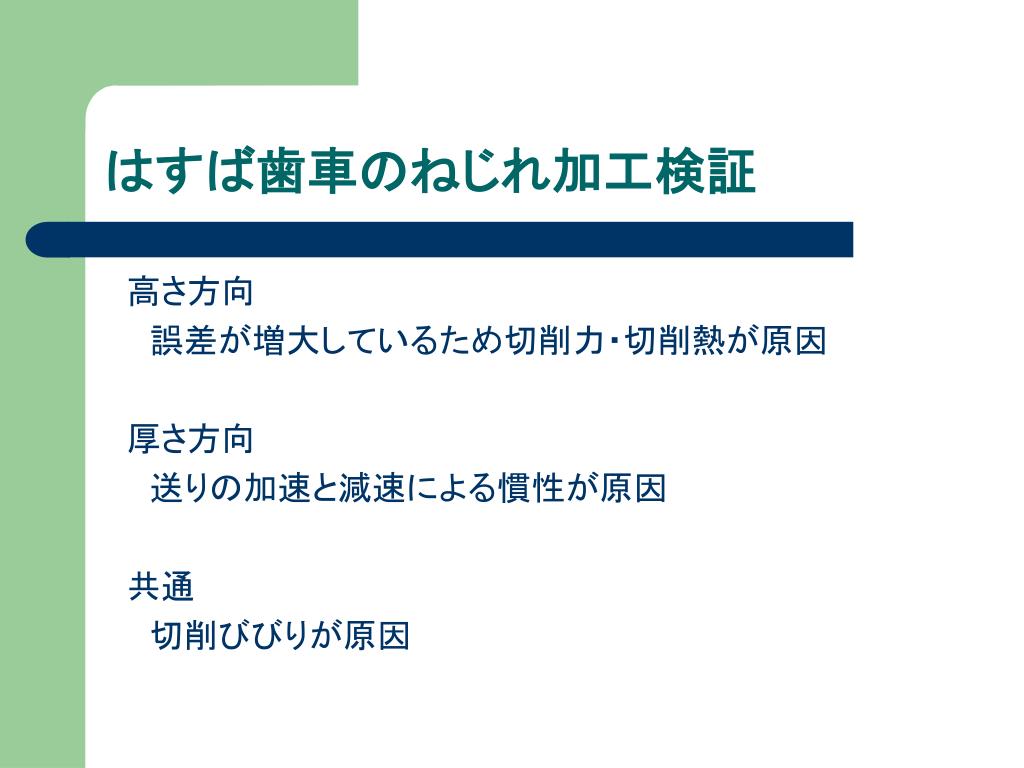 はすば歯車のねじれ加工検証

高さ方向
誤差が増大しているため切削力・切削熱が原因

厚さ方向
送りの加速と減速による慣性が原因

共通
切削びびりが原因